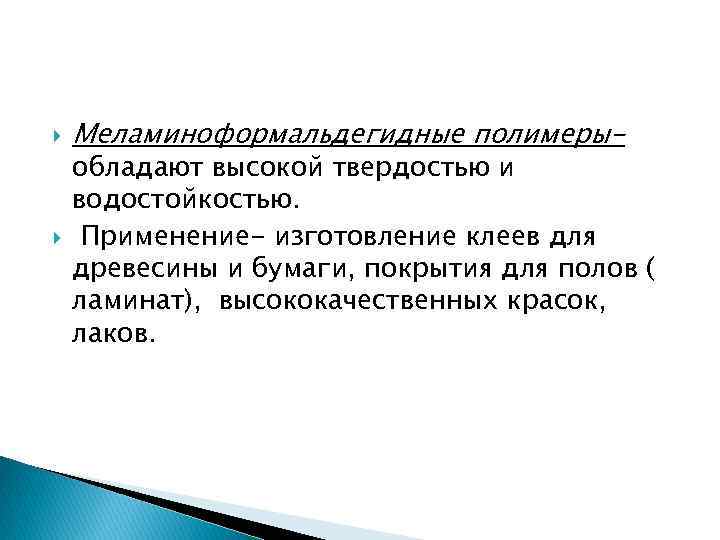 Меламиноформальдегидные полимеры– обладают высокой твердостью и водостойкостью.

Применение– изготовление клеев для древесины и бумаги, покрытия для полов ( ламинат), высококачественных красок, лаков.